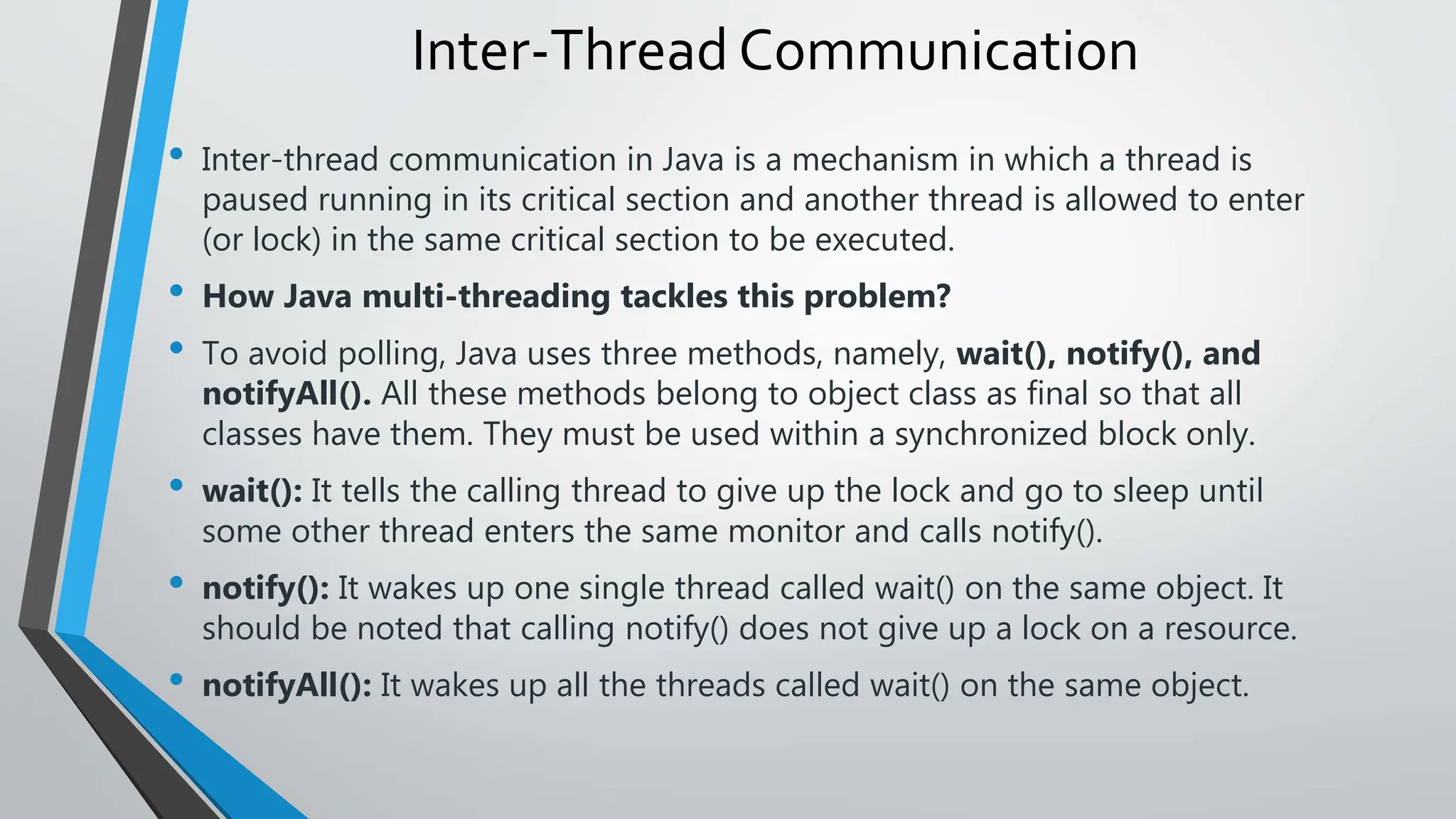 Inter-Thread Communication

• Inter-thread communication in Java is a mechanism in which a thread is paused running in its critical section and another thread is allowed to enter (or lock) in the same critical section to be executed.

• How Java multi-threading tackles this problem?

• To avoid polling, Java uses three methods, namely, wait(), notify(), and notifyAll(). All these methods belong to object class as final so that all classes have them. They must be used within a synchronized block only.

• wait(): It tells the calling thread to give up the lock and go to sleep until some other thread enters the same monitor and calls notify().

• notify(): It wakes up one single thread called wait() on the same object. It should be noted that calling notify() does not give up a lock on a resource.

• notifyAll(): It wakes up all the threads called wait() on the same object.